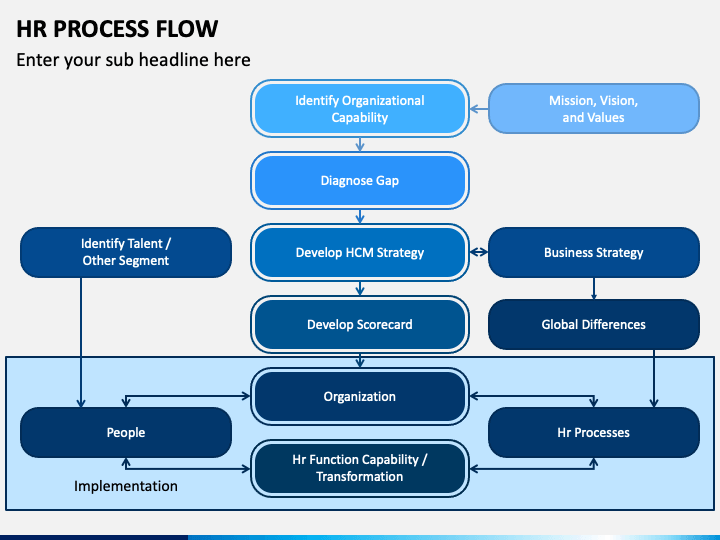 HR PROCESS FLOW

Enter your sub headline here

Identify Organizational Capability

Mission, Vision, and Values

Diagnose Gap

Identify Talent / Other Segment

Develop HCM Strategy

Business Strategy

Develop Scorecard

Global Differences

Organization

People

Hr Processes

Hr Function Capability / Transformation

Implementation